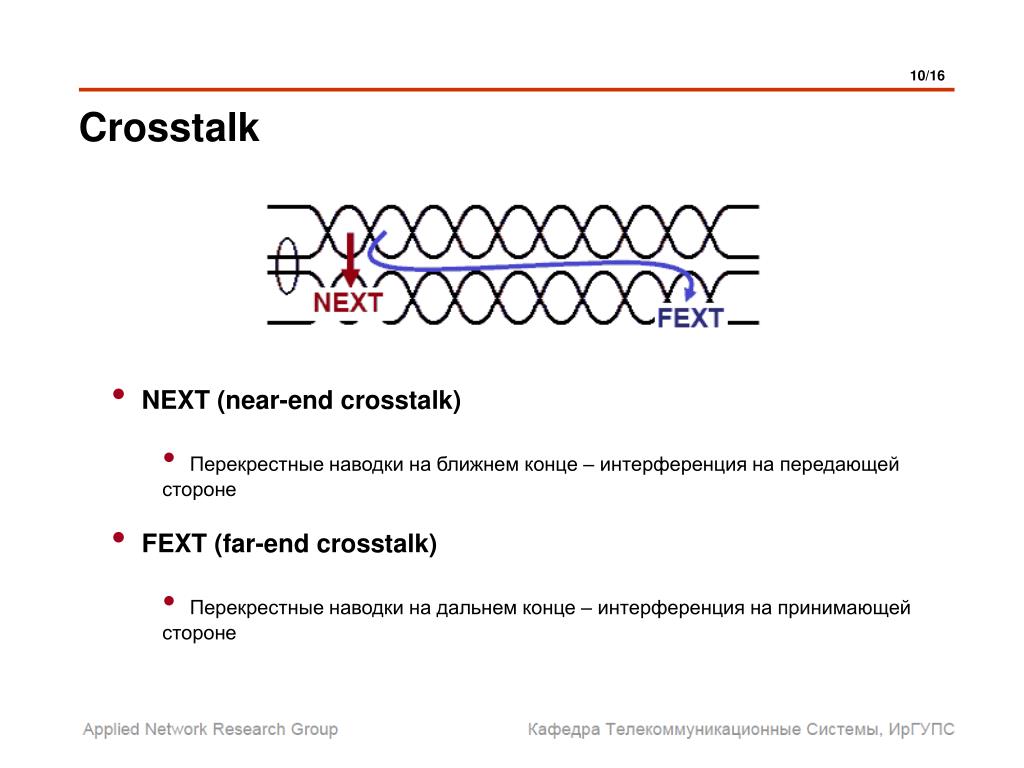 10/16

Crosstalk

NEXT

FEXT

• NEXT (near-end crosstalk)

• Перекрестные наводки на ближнем конце – интерференция на передающей стороне

• FEXT (far-end crosstalk)

• Перекрестные наводки на дальнем конце – интерференция на принимающей стороне

Applied Network Research Group

Кафедра Телекоммуникационные Системы, ИрГУПС